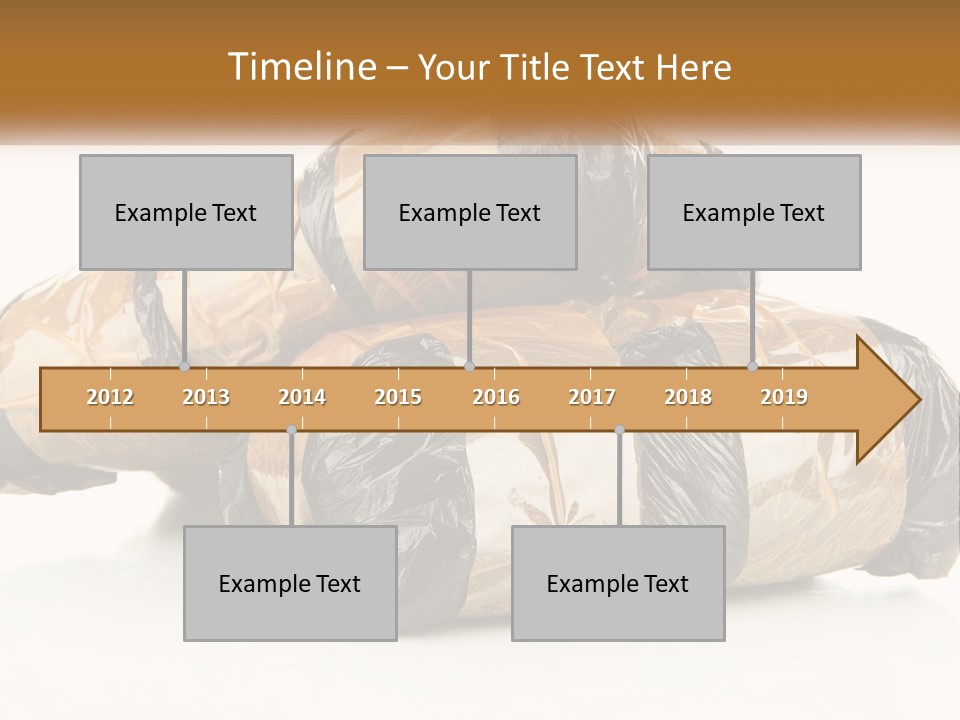 Timeline – Your Title Text Here

Example Text

Example Text

Example Text

2012 2013 2014 2015 2016 2017 2018 2019

Example Text

Example Text